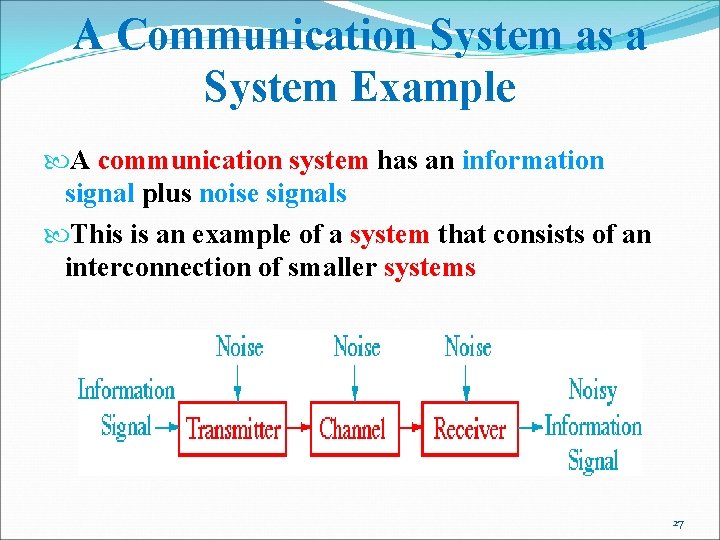 A Communication System as a System Example

A communication system has an information signal plus noise signals

This is an example of a system that consists of an interconnection of smaller systems

Noise Noise Noise

Information Signal Transmitter Channel Receiver Noisy Information Signal

27